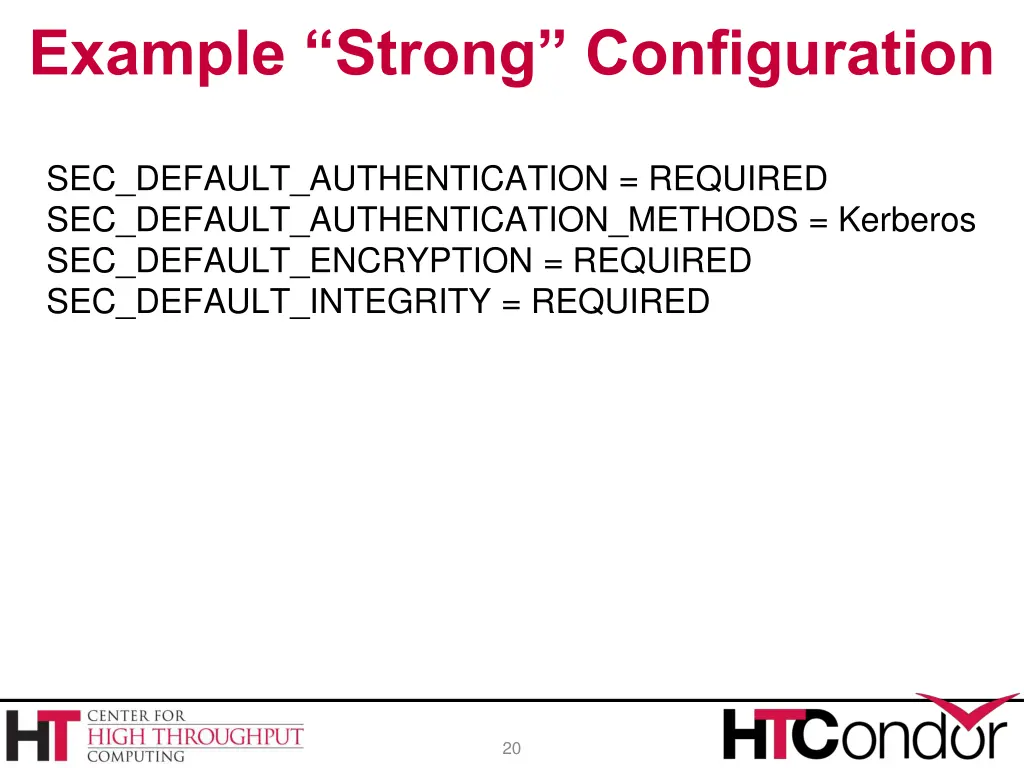 Example “Strong” Configuration

SEC_DEFAULT_AUTHENTICATION = REQUIRED
SEC_DEFAULT_AUTHENTICATION_METHODS = Kerberos
SEC_DEFAULT_ENCRYPTION = REQUIRED
SEC_DEFAULT_INTEGRITY = REQUIRED

HT CENTER FOR HIGH THROUGHPUT COMPUTING

20

HTCondor